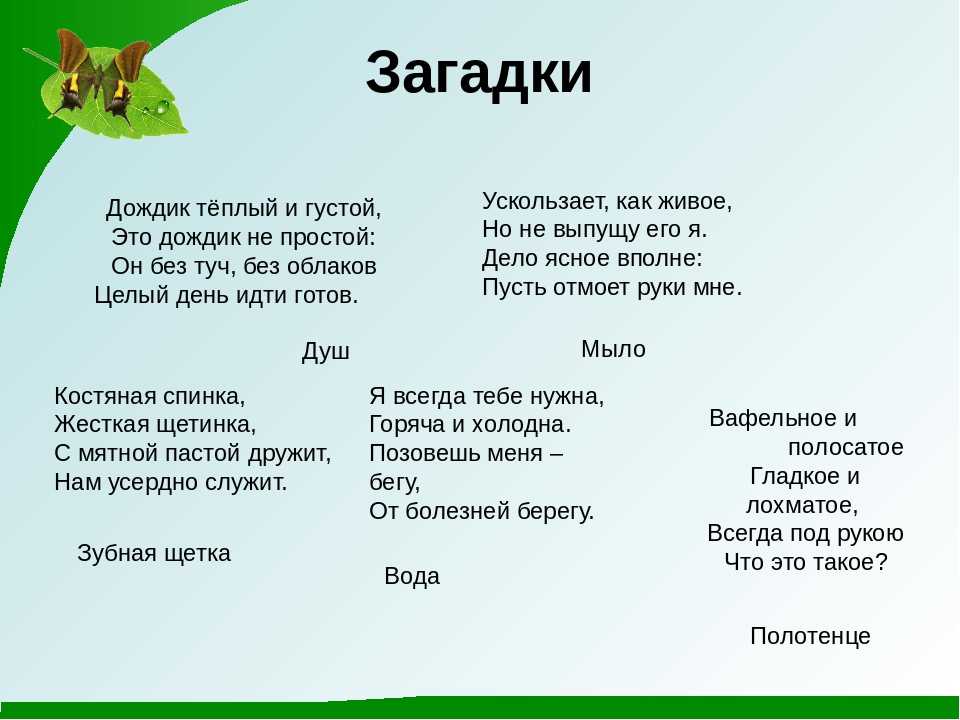 Загадки

Дождик тёплый и густой,
Это дождик не простой:
Он без туч, без облаков
Целый день идти готов.

Душ

Ускользает, как живое,
Но не выпущу его я.
Дело ясное вполне:
Пусть отмоет руки мне.

Мыло

Костяная спинка,
Жесткая щетинка,
С мятной пастой дружит,
Нам усердно служит.

Зубная щетка

Я всегда тебе нужна,
Горяча и холодна.
Позовешь меня –
бегу,
От болезней берегу.

Вода

Вафельное и
полосатое
Гладкое и
лохматое,
Всегда под рукою
Что это такое?

Полотенце